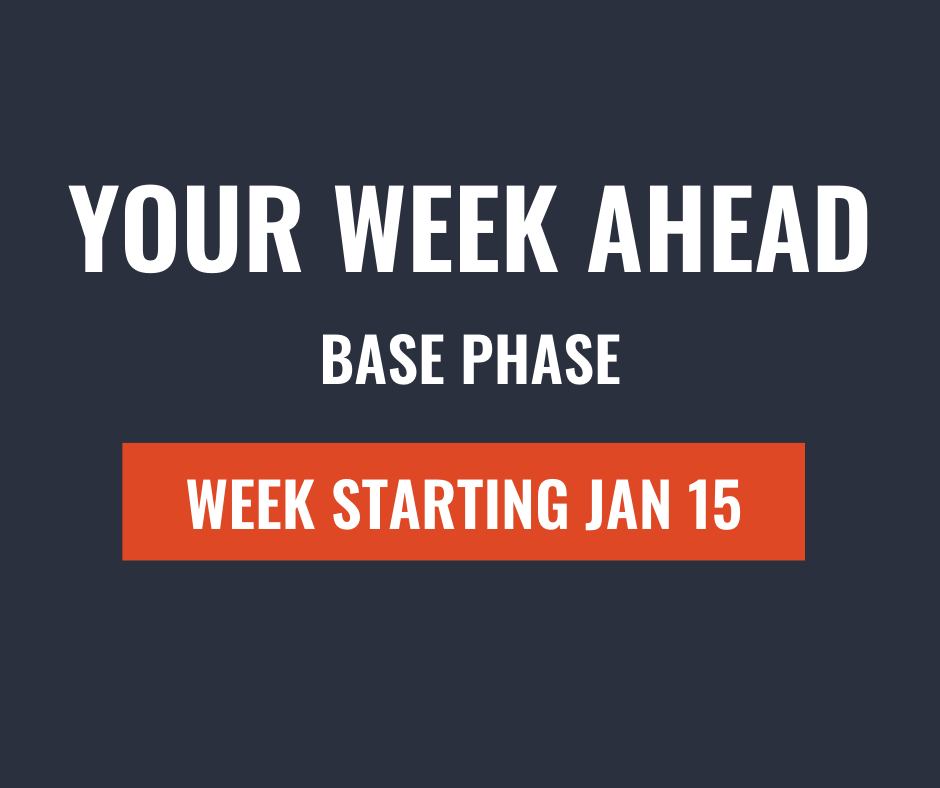 YOUR WEEK AHEAD

BASE PHASE

WEEK STARTING JAN 15